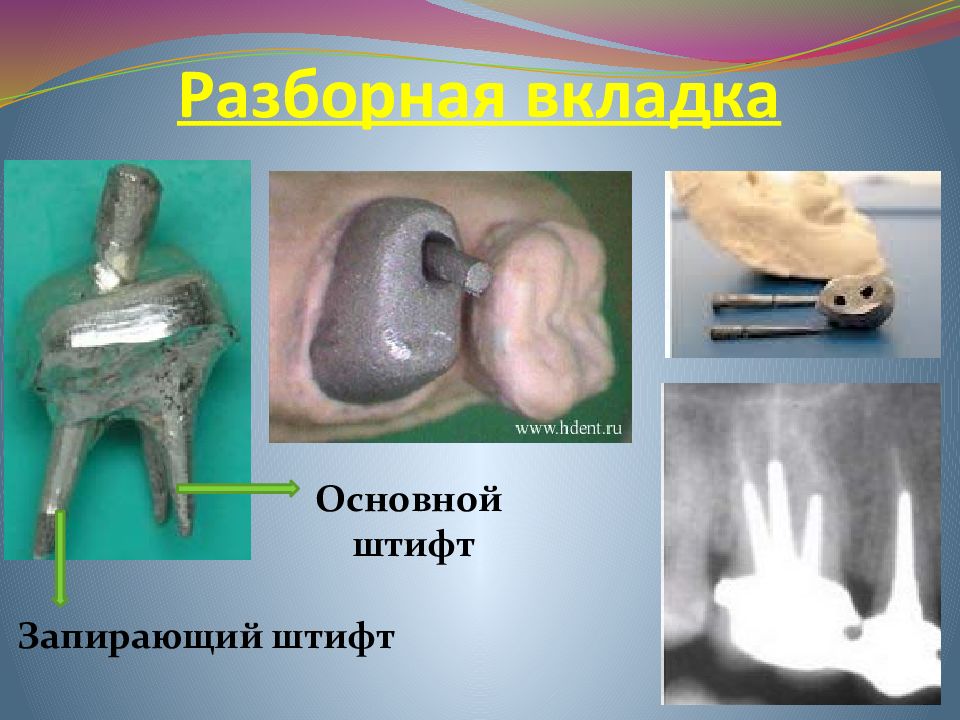 Разборная вкладка

www.hdent.ru

Основной штифт

Запирающий штифт